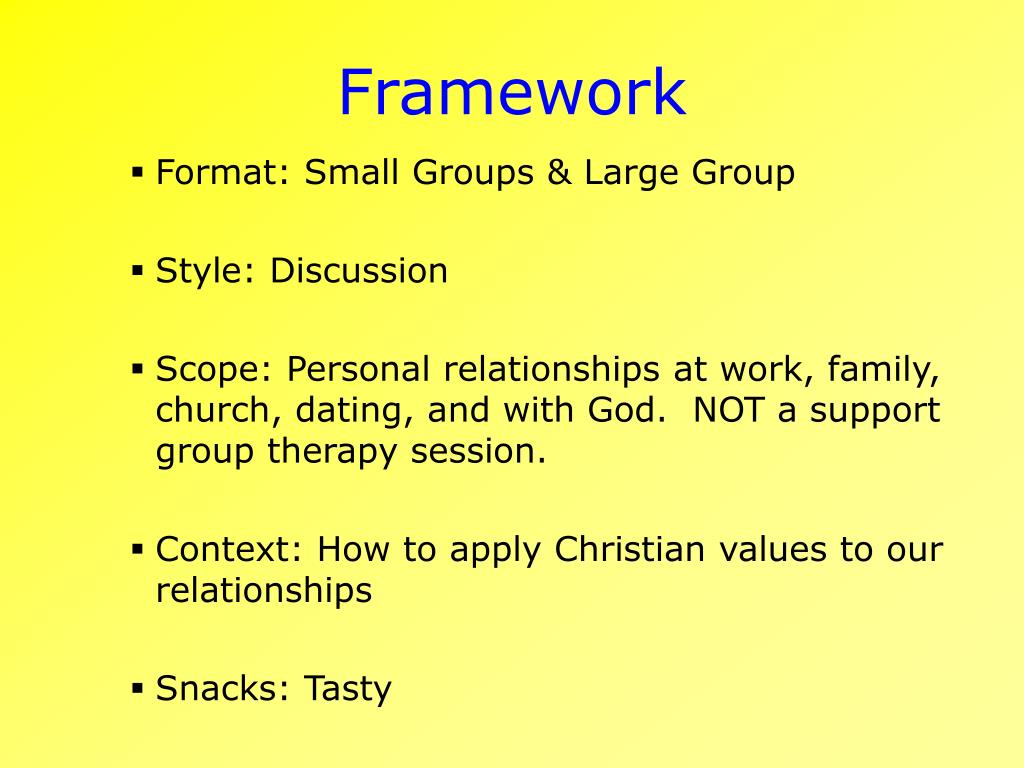 Framework

▪ Format: Small Groups & Large Group

▪ Style: Discussion

▪ Scope: Personal relationships at work, family, church, dating, and with God. NOT a support group therapy session.

▪ Context: How to apply Christian values to our relationships

▪ Snacks: Tasty